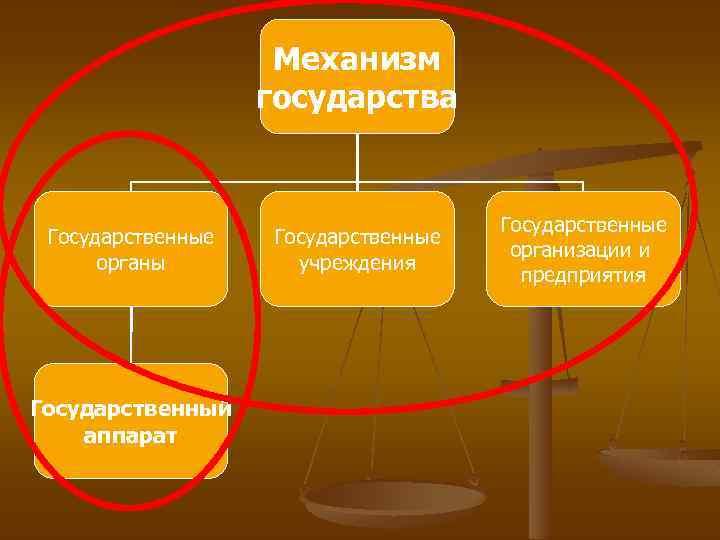 Механизм государства

Государственные органы

Государственные учреждения

Государственные организации и предприятия

Государственный аппарат